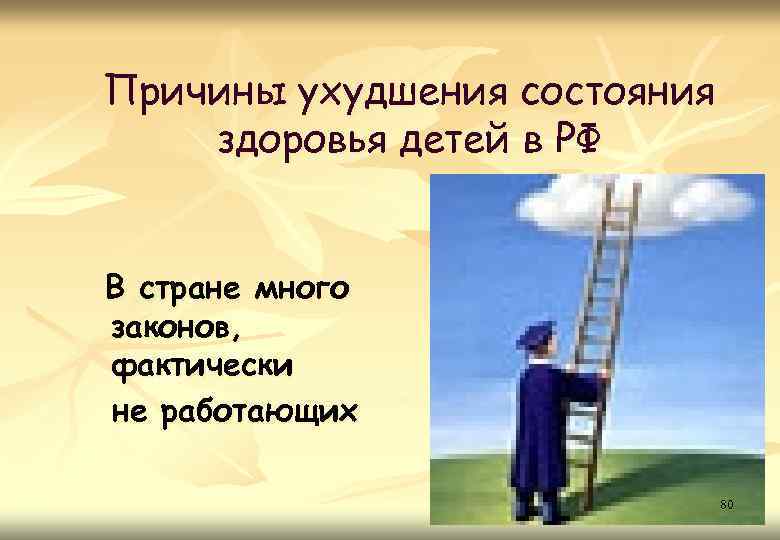 Причины ухудшения состояния здоровья детей в РФ

В стране много законов, фактически не работающих

80